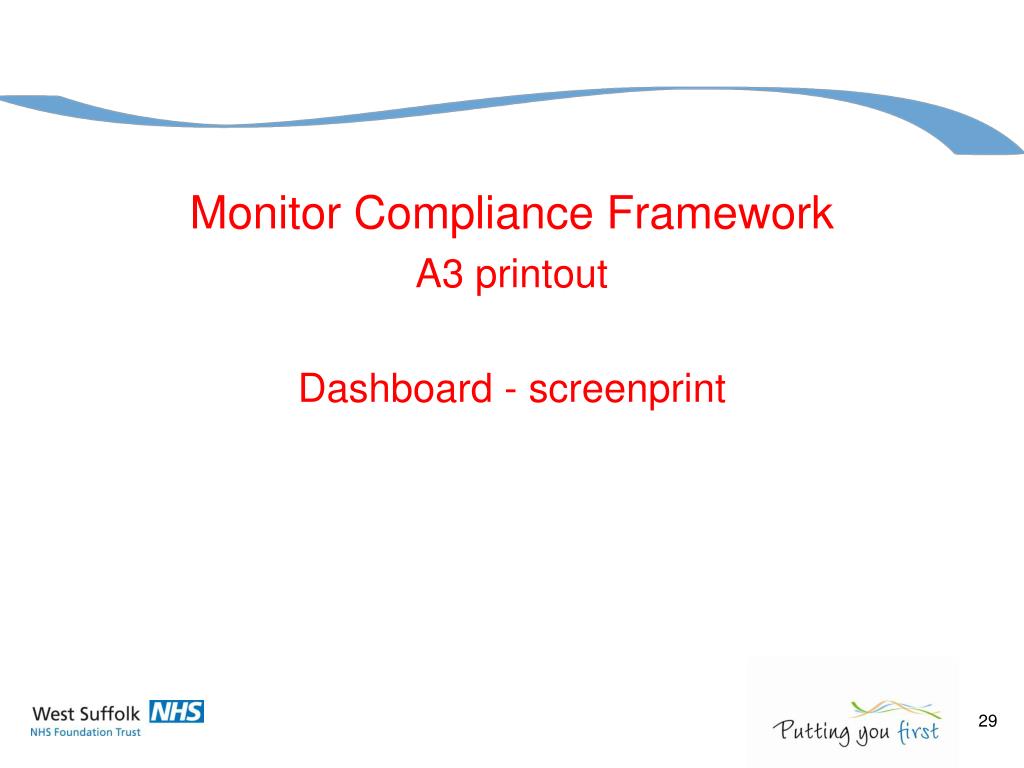 Monitor Compliance Framework

A3 printout

Dashboard - screenprint

West Suffolk NHS
NHS Foundation Trust

Putting you first

29